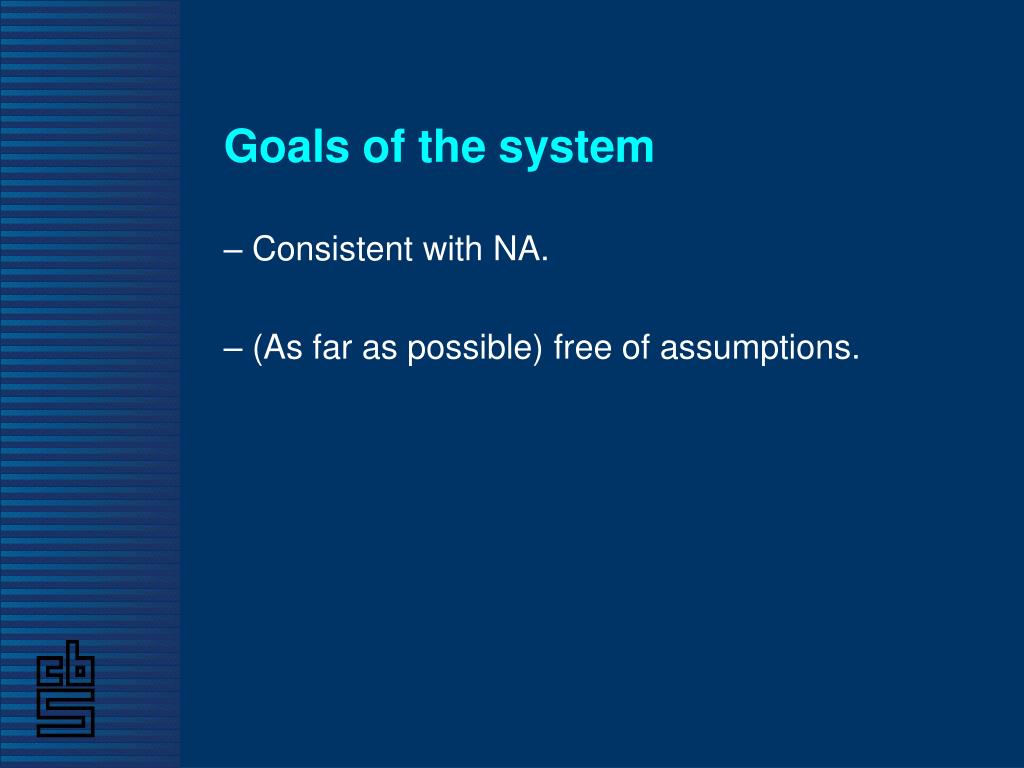 Goals of the system

– Consistent with NA.

– (As far as possible) free of assumptions.

cbs